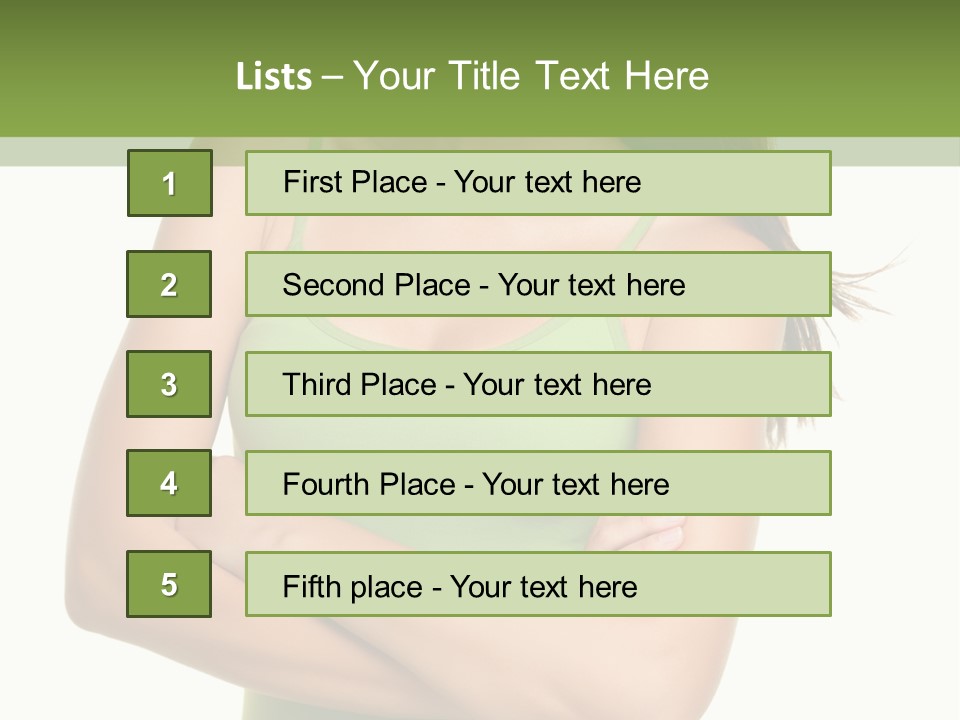 Lists – Your Title Text Here

1
First Place - Your text here

2
Second Place - Your text here

3
Third Place - Your text here

4
Fourth Place - Your text here

5
Fifth place - Your text here